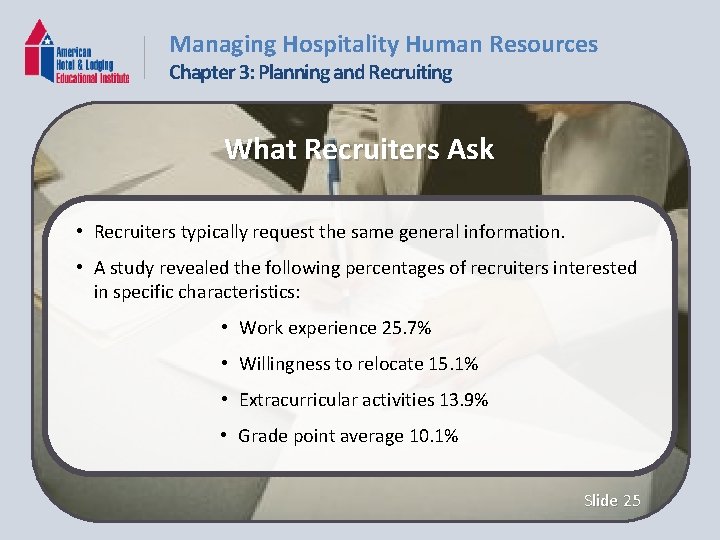 American Hotel & Lodging Educational Institute

Managing Hospitality Human Resources
Chapter 3: Planning and Recruiting

What Recruiters Ask

• Recruiters typically request the same general information.

• A study revealed the following percentages of recruiters interested in specific characteristics:

• Work experience 25.7%

• Willingness to relocate 15.1%

• Extracurricular activities 13.9%

• Grade point average 10.1%

Slide 25